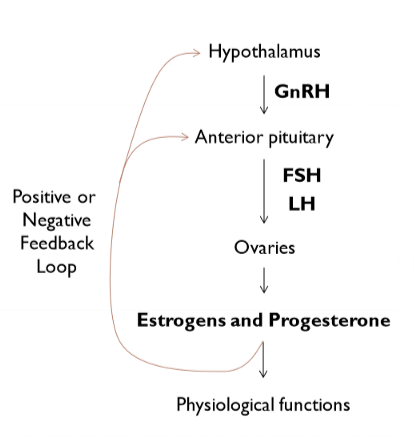 Hypothalamus

GnRH

Anterior pituitary

FSH
LH

Ovaries

Estrogens and Progesterone

Physiological functions

Positive or Negative Feedback Loop